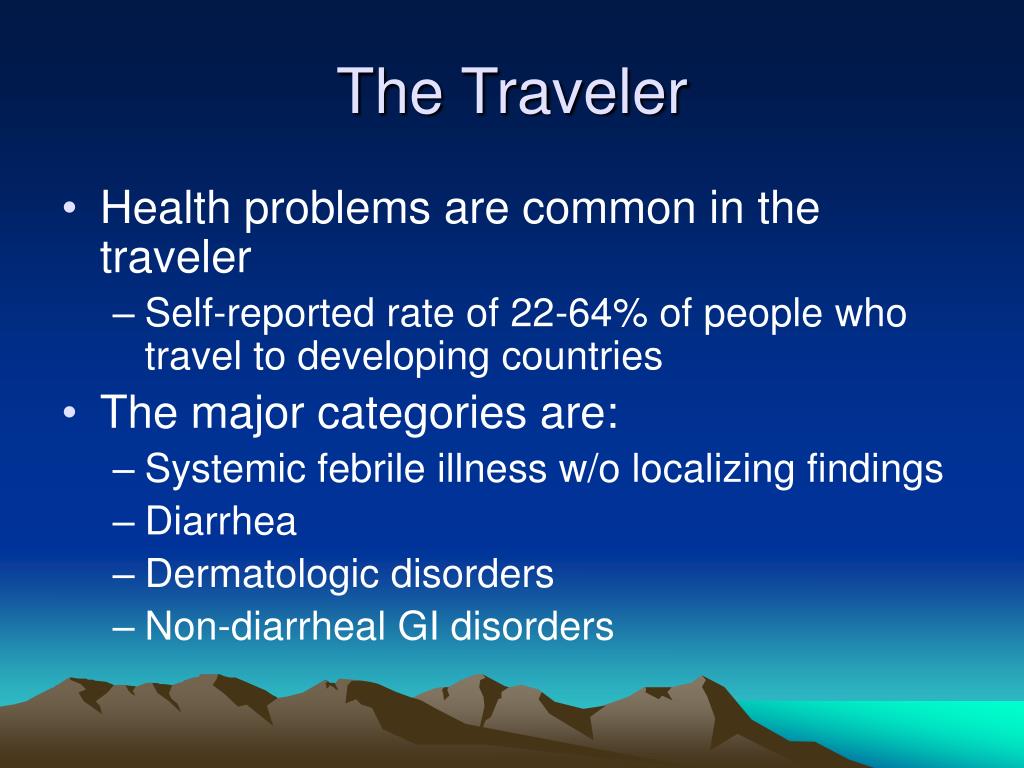 The Traveler

• Health problems are common in the traveler
– Self-reported rate of 22-64% of people who travel to developing countries
• The major categories are:
– Systemic febrile illness w/o localizing findings
– Diarrhea
– Dermatologic disorders
– Non-diarrheal GI disorders